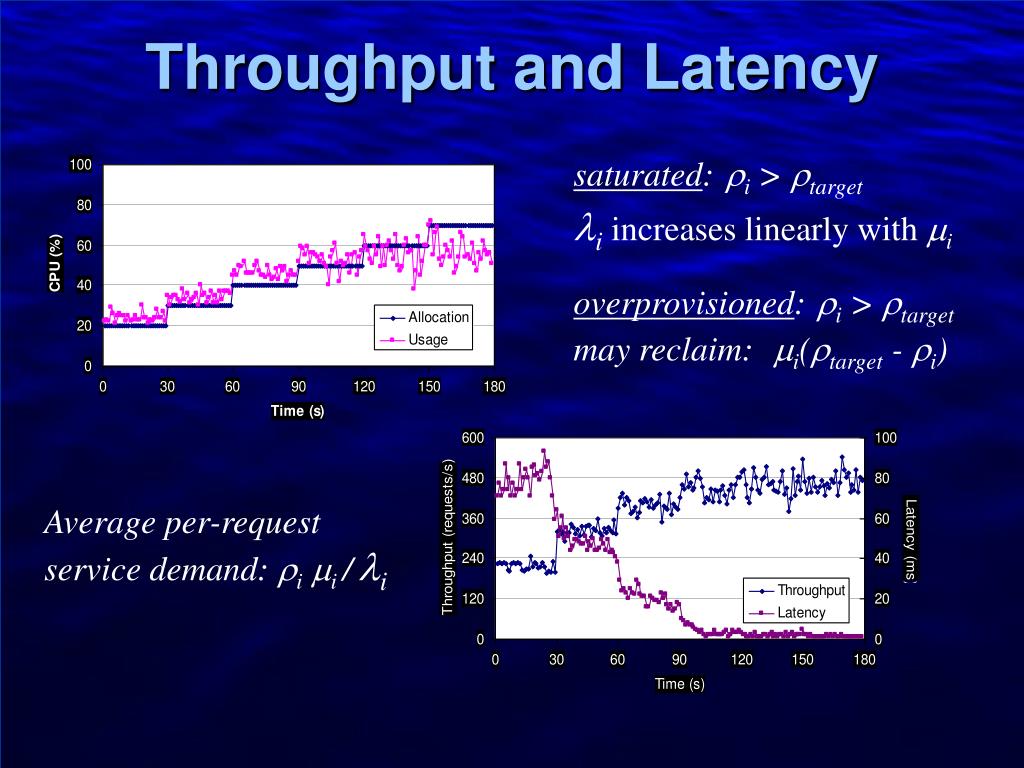 Throughput and Latency

100
80
60
40
20
0
CPU (%)
0 30 60 90 120 150 180
Time (s)
Allocation
Usage

saturated: $\rho_i > \rho_{target}$
$\lambda_i$ increases linearly with $\mu_i$

overprovisioned: $\rho_i > \rho_{target}$
may reclaim: $\mu_i(\rho_{target} - \rho_i)$

Average per-request service demand: $\rho_i \mu_i / \lambda_i$

600
480
360
240
120
0
Throughput (requests/s)
100
80
60
40
20
0
Latency (ms)
0 30 60 90 120 150 180
Time (s)
Throughput
Latency